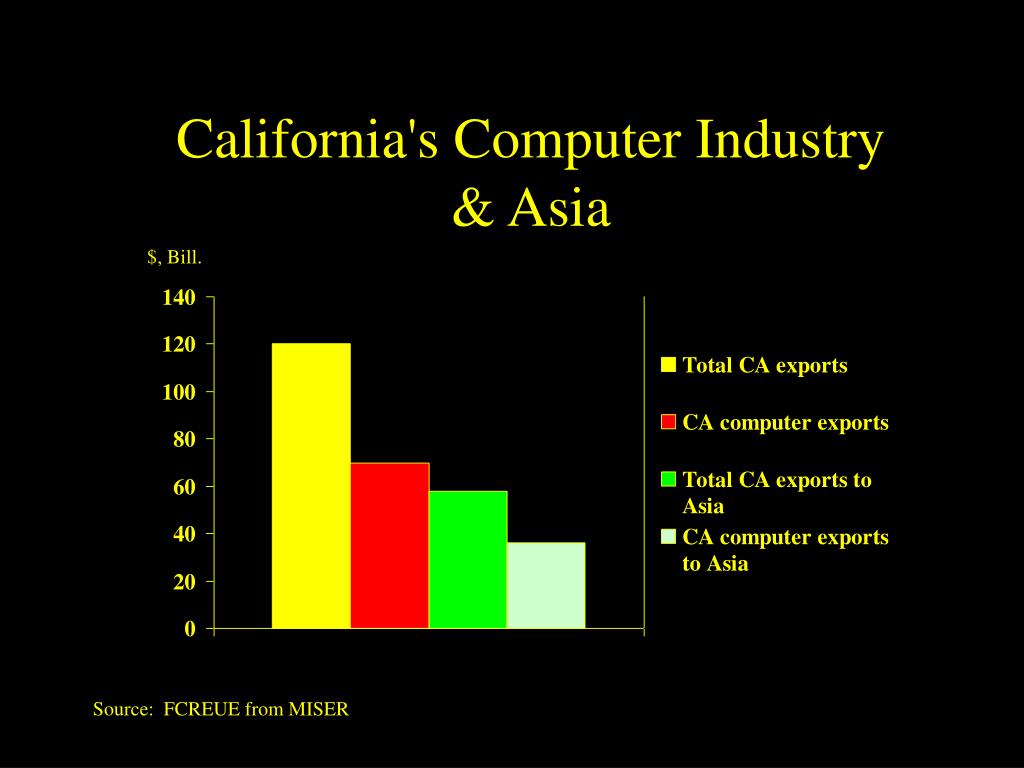 California's Computer Industry & Asia

$, Bill.

140
120
100
80
60
40
20
0

Total CA exports
CA computer exports
Total CA exports to Asia
CA computer exports to Asia

Source: FCREUE from MISER